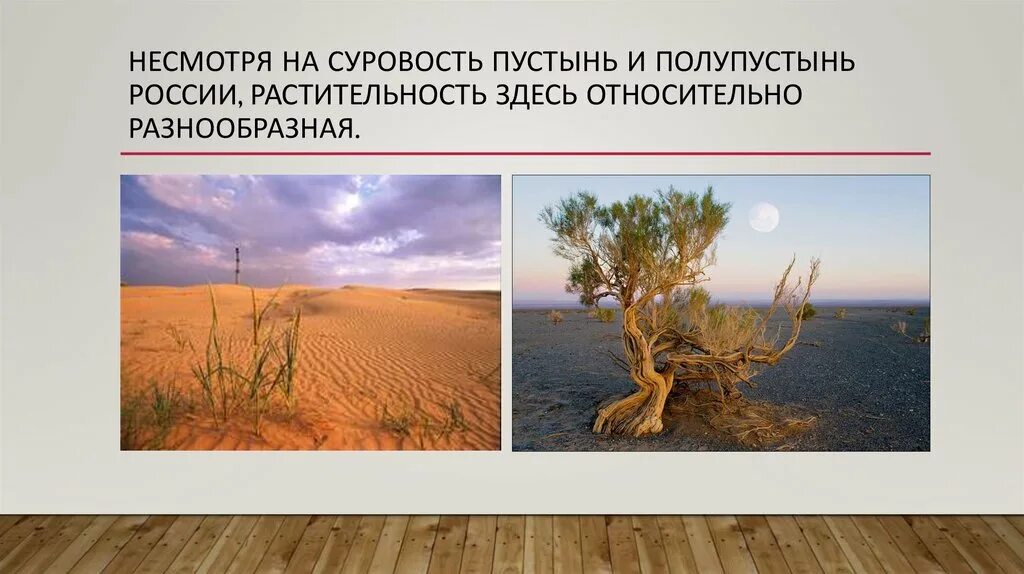 НЕСМОТРЯ НА СУРОВОСТЬ ПУСТЫНЬ И ПОЛУПУСТЫНЬ РОССИИ, РАСТИТЕЛЬНОСТЬ ЗДЕСЬ ОТНОСИТЕЛЬНО РАЗНООБРАЗНАЯ.